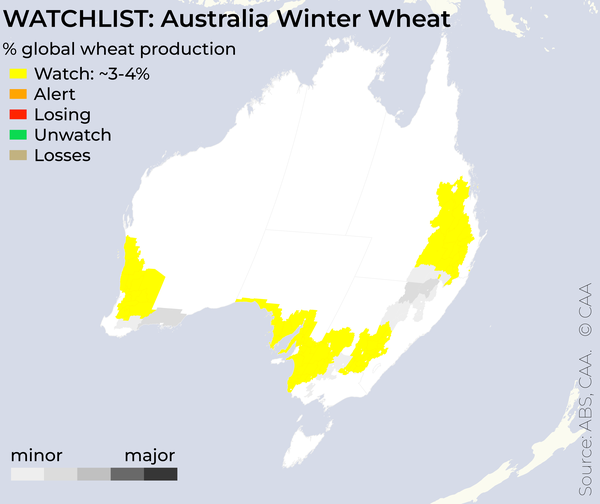 WATCHLIST: Australia Winter Wheat

% global wheat production

Watch: ~3-4%
Alert
Losing
Unwatch
Losses

minor major

Source: ABS, CAA. © CAA